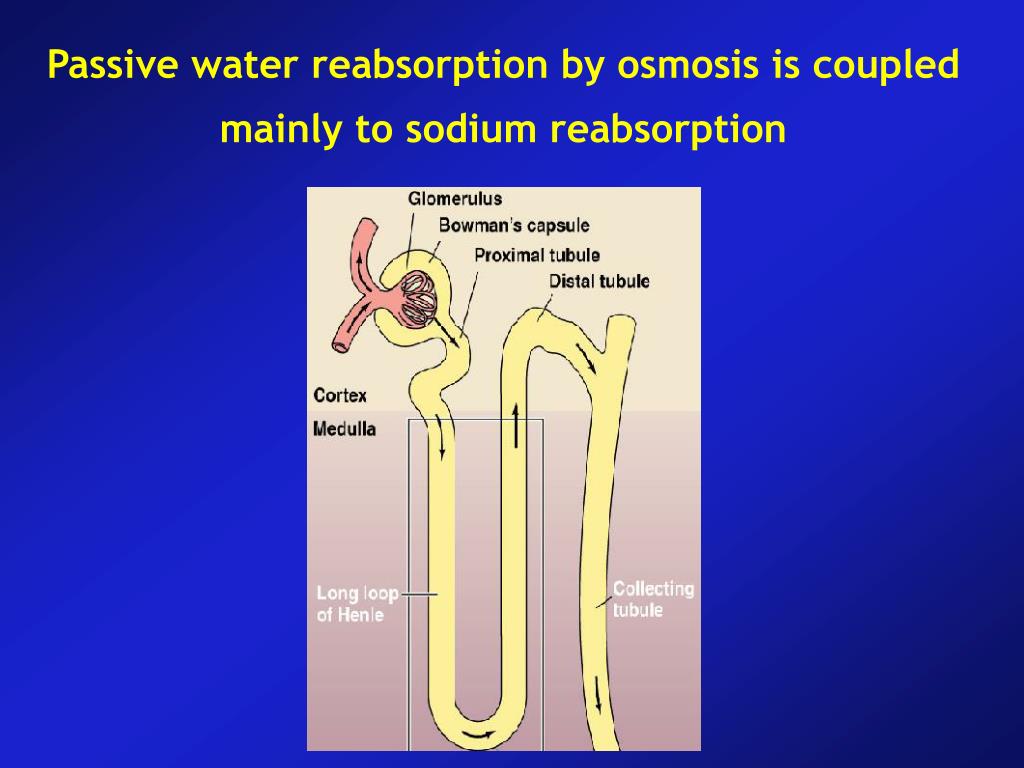 Passive water reabsorption by osmosis is coupled mainly to sodium reabsorption

Glomerulus
Bowman's capsule
Proximal tubule
Distal tubule
Cortex
Medulla
Long loop of Henle
Collecting tubule